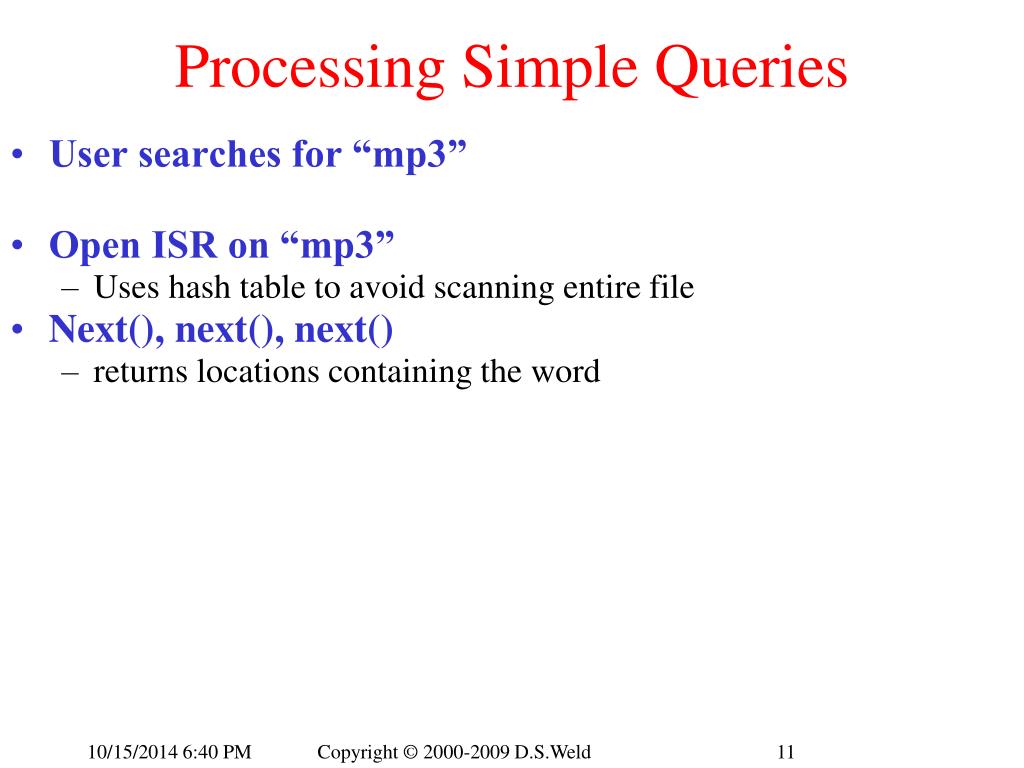 Processing Simple Queries

• User searches for “mp3”

• Open ISR on “mp3”
– Uses hash table to avoid scanning entire file

• Next(), next(), next()
– returns locations containing the word

10/15/2014 6:40 PM Copyright © 2000-2009 D.S.Weld 11